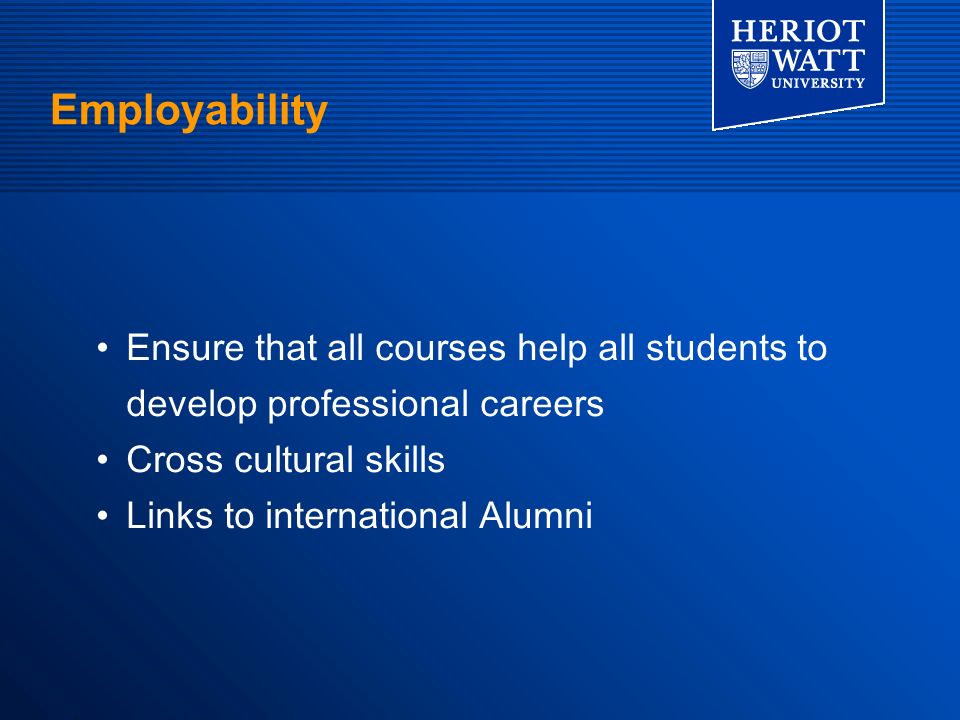 HERIOT
WATT
UNIVERSITY

Employability

• Ensure that all courses help all students to develop professional careers
• Cross cultural skills
• Links to international Alumni